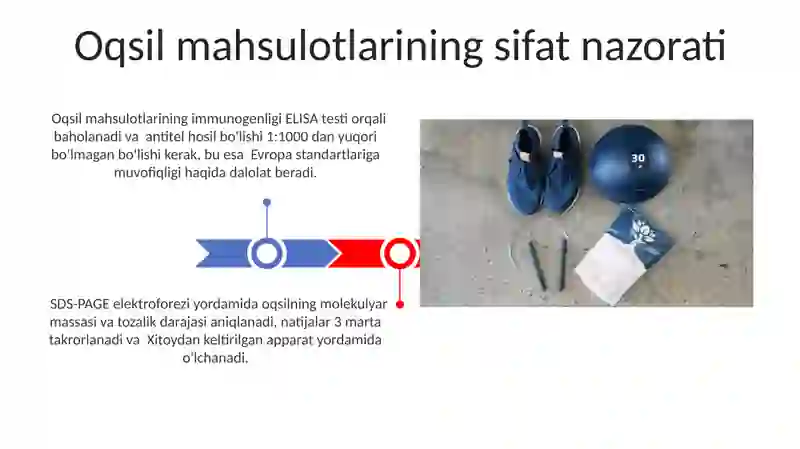 Oqsil mahsulotlarining sifat nazorati

Oqsil mahsulotlarining immunogenligi ELISA testi orqali baholanadi va antitel hosil bo'lishi 1:1000 dan yuqori bo'lmagan bo'lishi kerak, bu esa Evropa standartlariga muvofiqligi haqida dalolat beradi.

30

SDS-PAGE elektroforezi yordamida oqsilning molekulyar massasi va tozalik darajasi aniqlanadi, natijalar 3 marta takrorlanadi va Xitoydan keltirilgan apparat yordamida o'lchanadi.